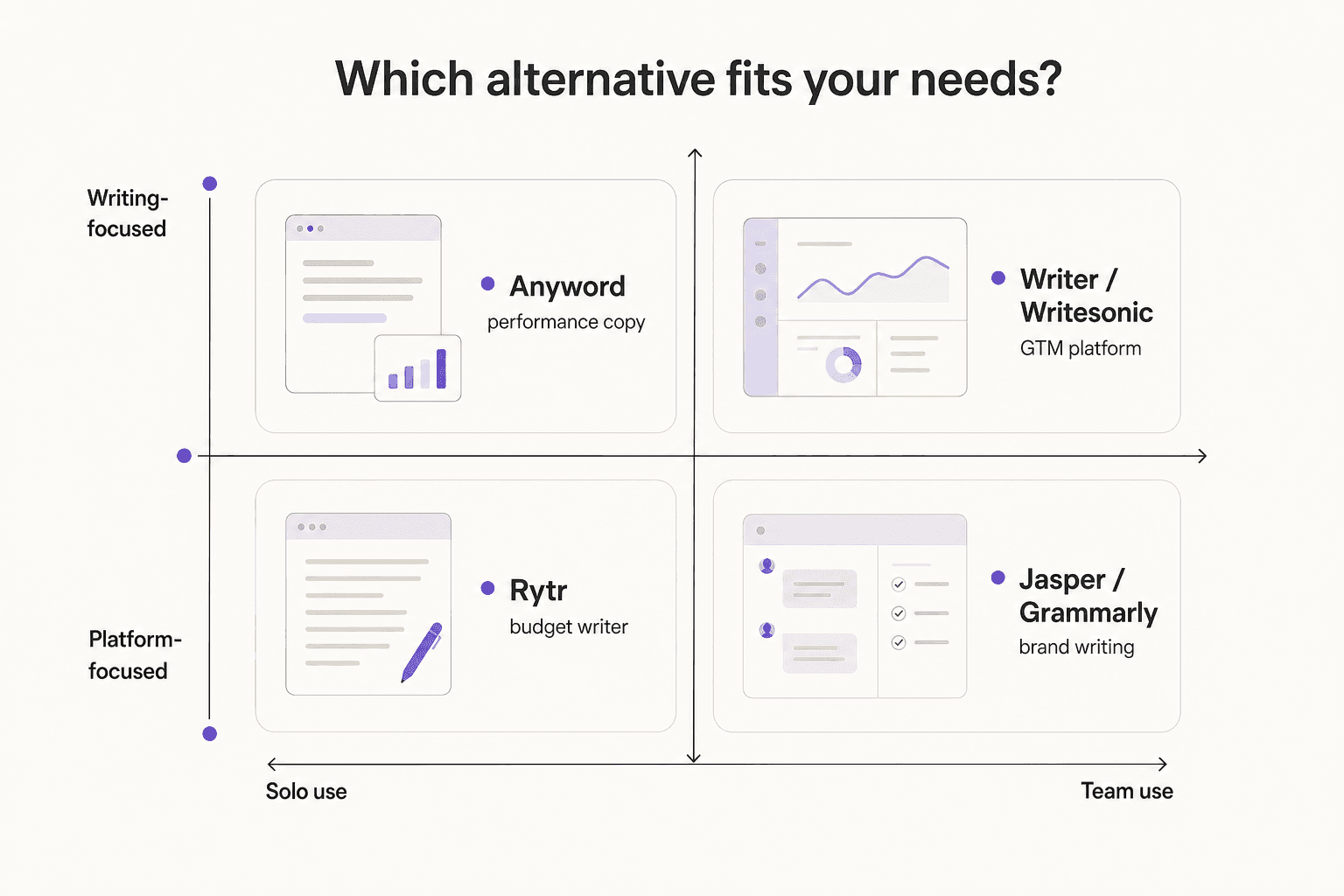 Which alternative fits your needs?

Writing-focused

Anyword
performance copy

Writer / Writesonic
GTM platform

Platform-focused

Rytr
budget writer

Jasper / Grammarly
brand writing

Solo use

Team use